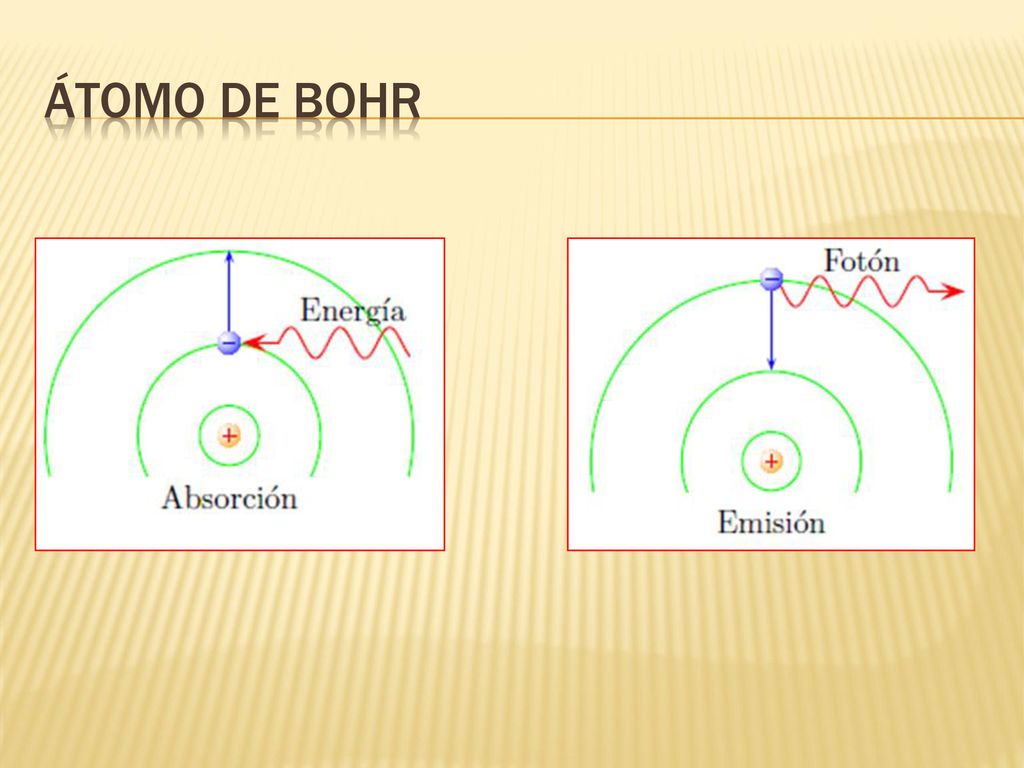 ÁTOMO DE BOHR

Energía
−
+
Absorción

Fotón
−
+
Emisión